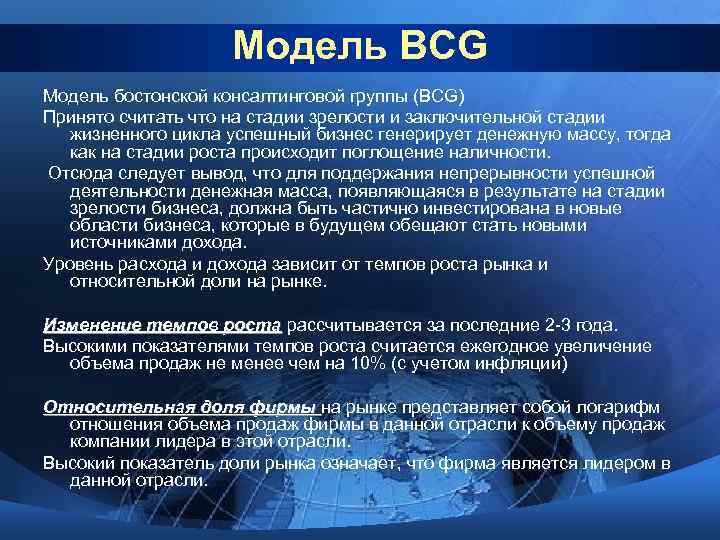 Модель BCG

Модель бостонской консалтинговой группы (BCG)

Принято считать что на стадии зрелости и заключительной стадии жизненного цикла успешный бизнес генерирует денежную массу, тогда как на стадии роста происходит поглощение наличности.

Отсюда следует вывод, что для поддержания непрерывности успешной деятельности денежная масса, появляющаяся в результате на стадии зрелости бизнеса, должна быть частично инвестирована в новые области бизнеса, которые в будущем обещают стать новыми источниками дохода.

Уровень расхода и дохода зависит от темпов роста рынка и относительной доли на рынке.

Изменение темпов роста рассчитывается за последние 2-3 года.

Высокими показателями темпов роста считается ежегодное увеличение объема продаж не менее чем на 10% (с учетом инфляции)

Относительная доля фирмы на рынке представляет собой логарифм отношения объема продаж фирмы в данной отрасли к объему продаж компании лидера в этой отрасли.

Высокий показатель доли рынка означает, что фирма является лидером в данной отрасли.